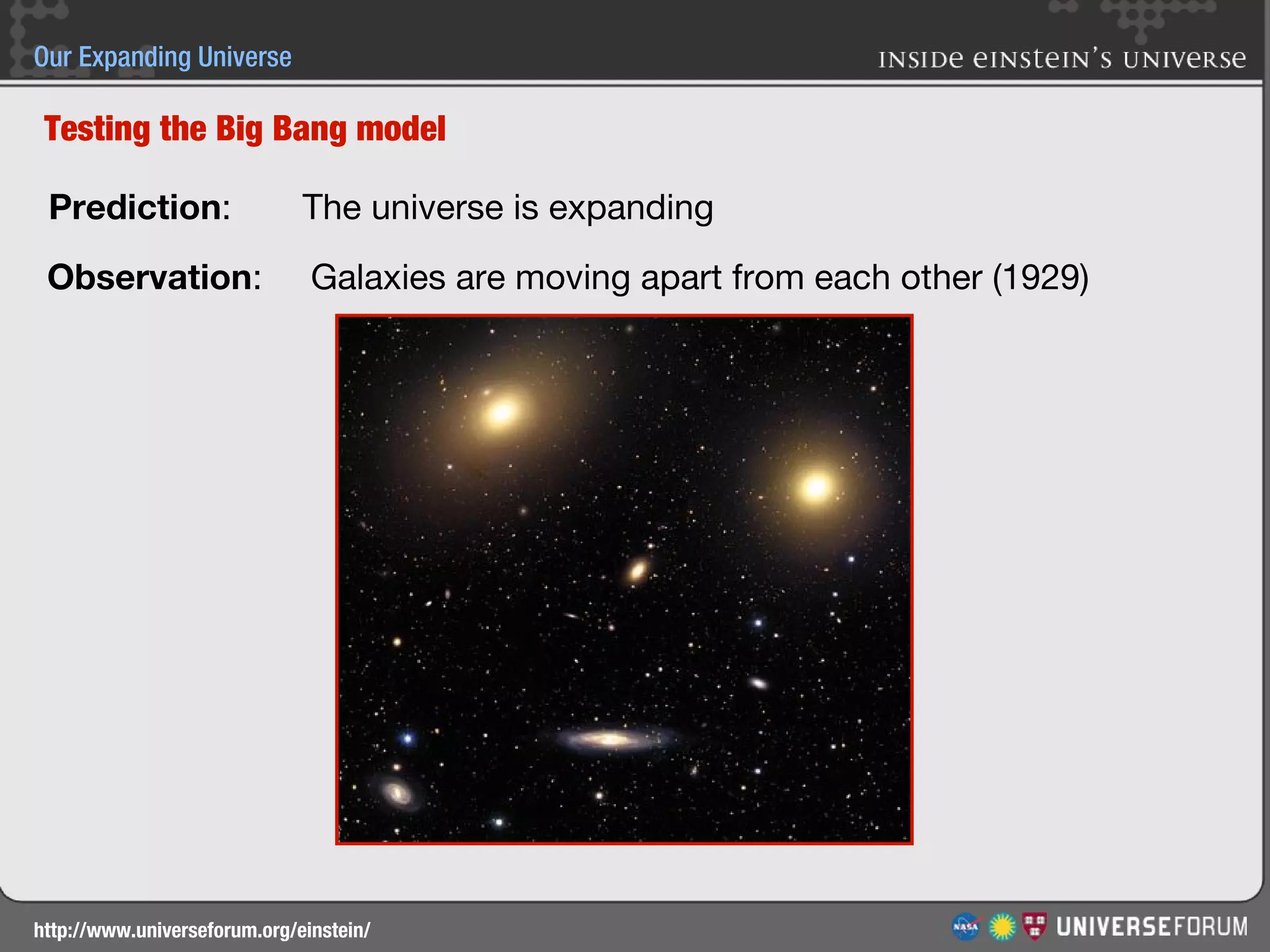 Our Expanding Universe

INSIDE EINSTEIN'S UNIVERSE

Testing the Big Bang model

Prediction: The universe is expanding

Observation: Galaxies are moving apart from each other (1929)

http://www.universeforum.org/einstein/

NASA

UNIVERSEFORUM